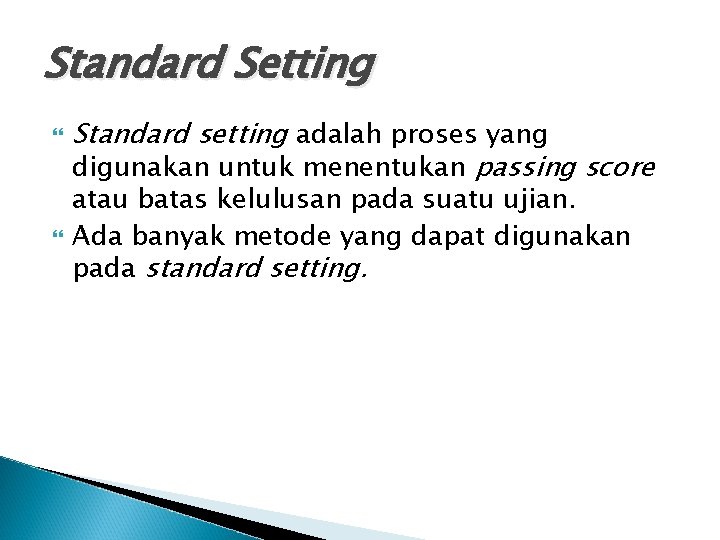 Standard Setting

Standard setting adalah proses yang digunakan untuk menentukan passing score atau batas kelulusan pada suatu ujian.

Ada banyak metode yang dapat digunakan pada standard setting.